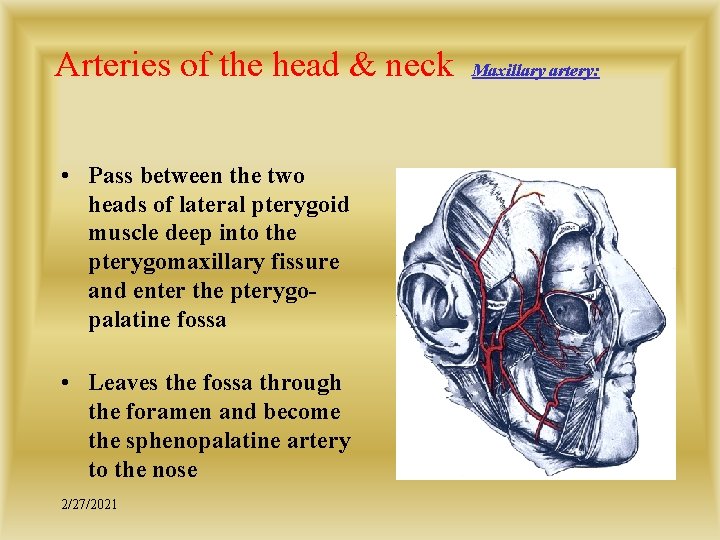 Arteries of the head & neck Maxillary artery:

• Pass between the two heads of lateral pterygoid muscle deep into the pterygomaxillary fissure and enter the pterygopalatine fossa

• Leaves the fossa through the foramen and become the sphenopalatine artery to the nose

2/27/2021